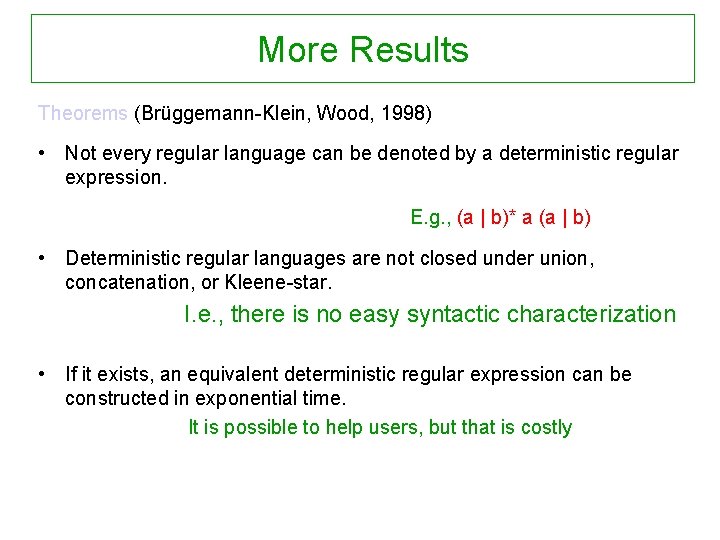 More Results

Theorems (Brüggemann-Klein, Wood, 1998)

• Not every regular language can be denoted by a deterministic regular expression.

E.g., (a | b)* a (a | b)

• Deterministic regular languages are not closed under union, concatenation, or Kleene-star.

I.e., there is no easy syntactic characterization

• If it exists, an equivalent deterministic regular expression can be constructed in exponential time.

It is possible to help users, but that is costly